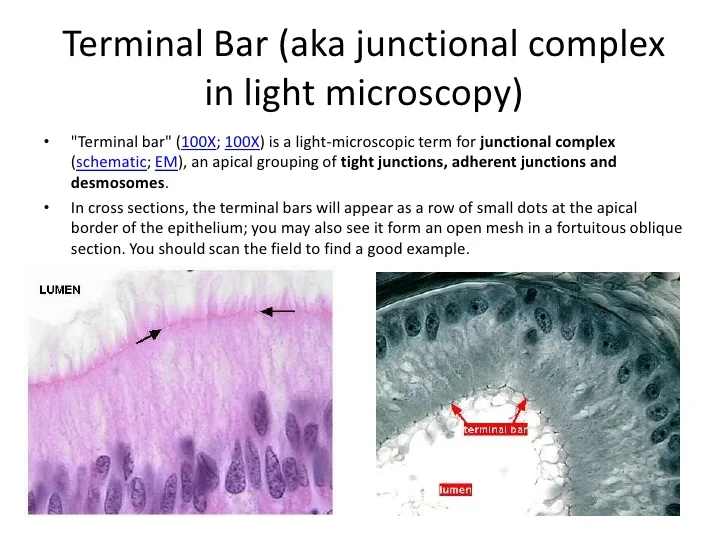 Terminal Bar (aka junctional complex in light microscopy)

• "Terminal bar" (100X; 100X) is a light-microscopic term for **junctional complex** (schematic; EM), an apical grouping of **tight junctions, adherent junctions and desmosomes**.

• In cross sections, the terminal bars will appear as a row of small dots at the apical border of the epithelium; you may also see it form an open mesh in a fortuitous oblique section. You should scan the field to find a good example.

LUMEN

terminal bar

lumen